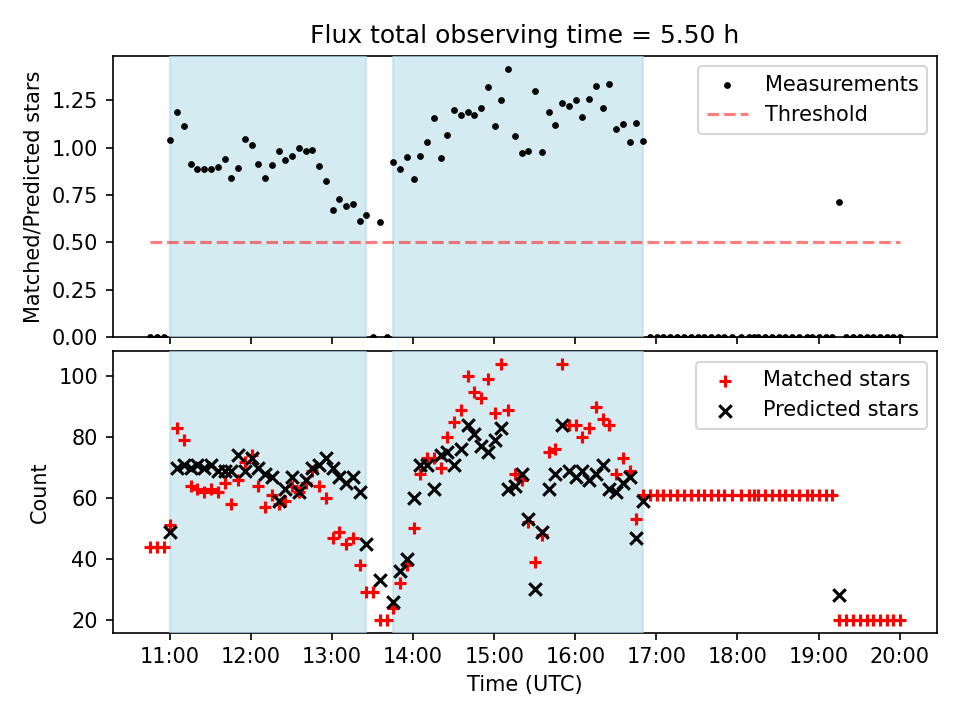 Flux total observing time = 5.50 h

Matched/Predicted stars

1.25
1.00
0.75
0.50
0.25
0.00

Measurements
Threshold

Count

100
80
60
40
20

Matched stars
Predicted stars

11:00 12:00 13:00 14:00 15:00 16:00 17:00 18:00 19:00 20:00

Time (UTC)